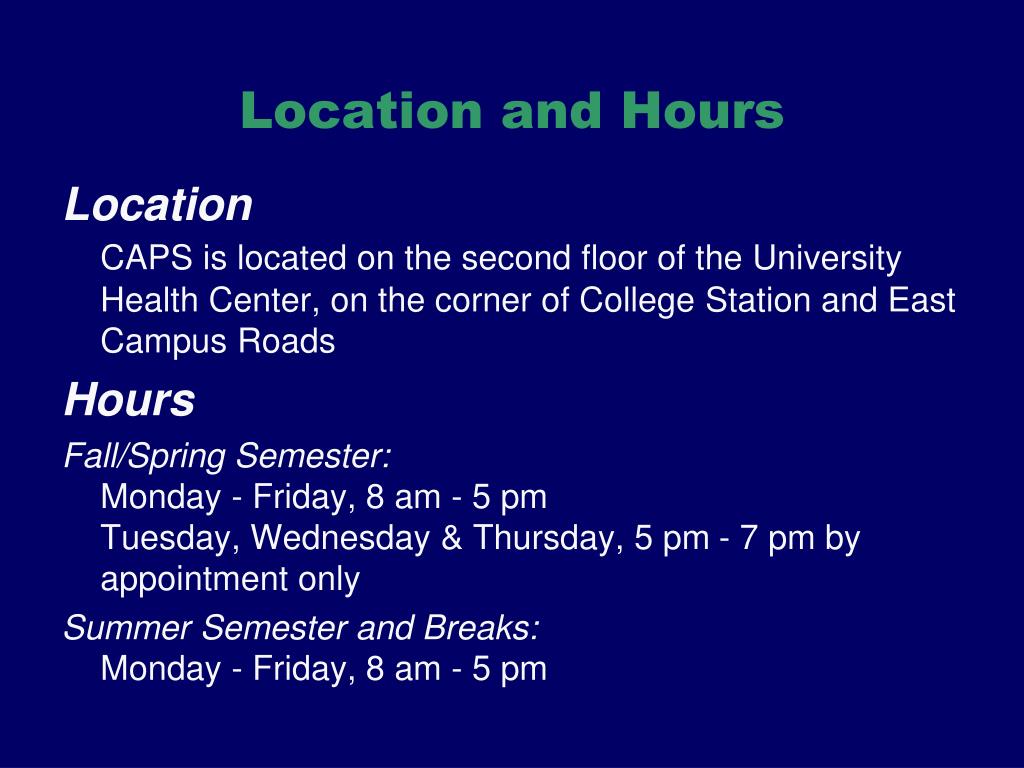 Location and Hours

Location

CAPS is located on the second floor of the University Health Center, on the corner of College Station and East Campus Roads

Hours

Fall/Spring Semester:

Monday - Friday, 8 am - 5 pm
Tuesday, Wednesday & Thursday, 5 pm - 7 pm by appointment only

Summer Semester and Breaks:

Monday - Friday, 8 am - 5 pm